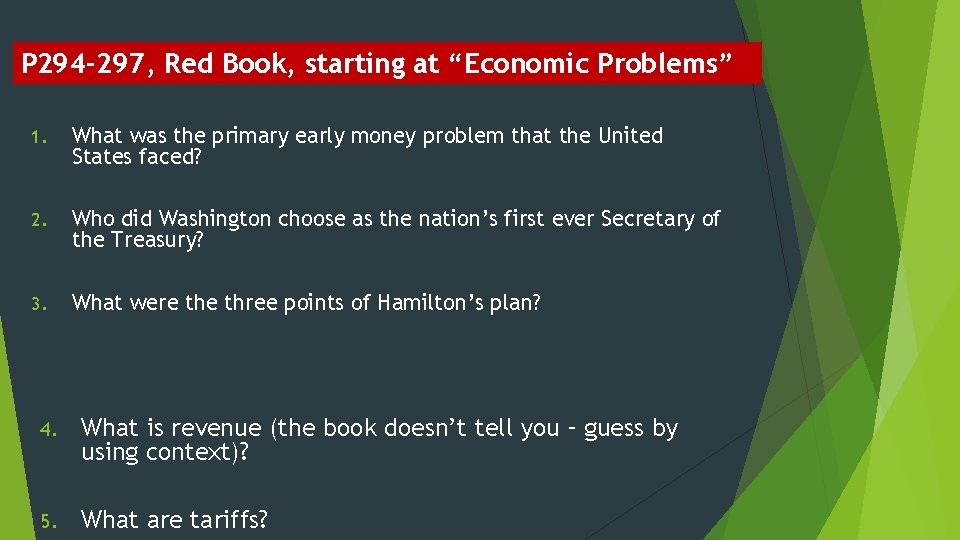 P294-297, Red Book, starting at “Economic Problems”

1. What was the primary early money problem that the United States faced?

2. Who did Washington choose as the nation’s first ever Secretary of the Treasury?

3. What were the three points of Hamilton’s plan?

4. What is revenue (the book doesn’t tell you – guess by using context)?

5. What are tariffs?